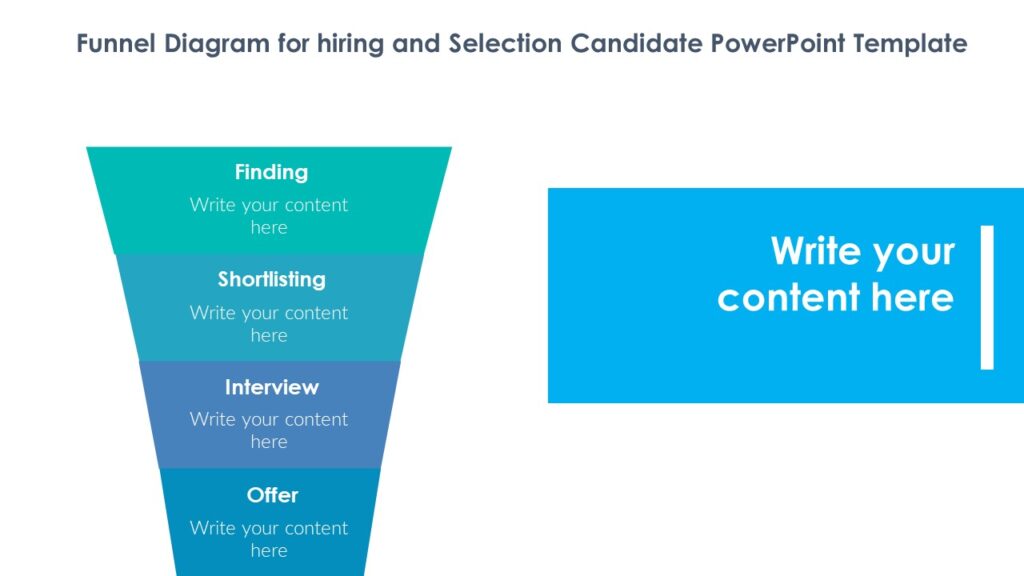 Funnel Diagram for hiring and Selection Candidate PowerPoint Template

Finding
Write your content here

Shortlisting
Write your content here

Interview
Write your content here

Offer
Write your content here

Write your content here